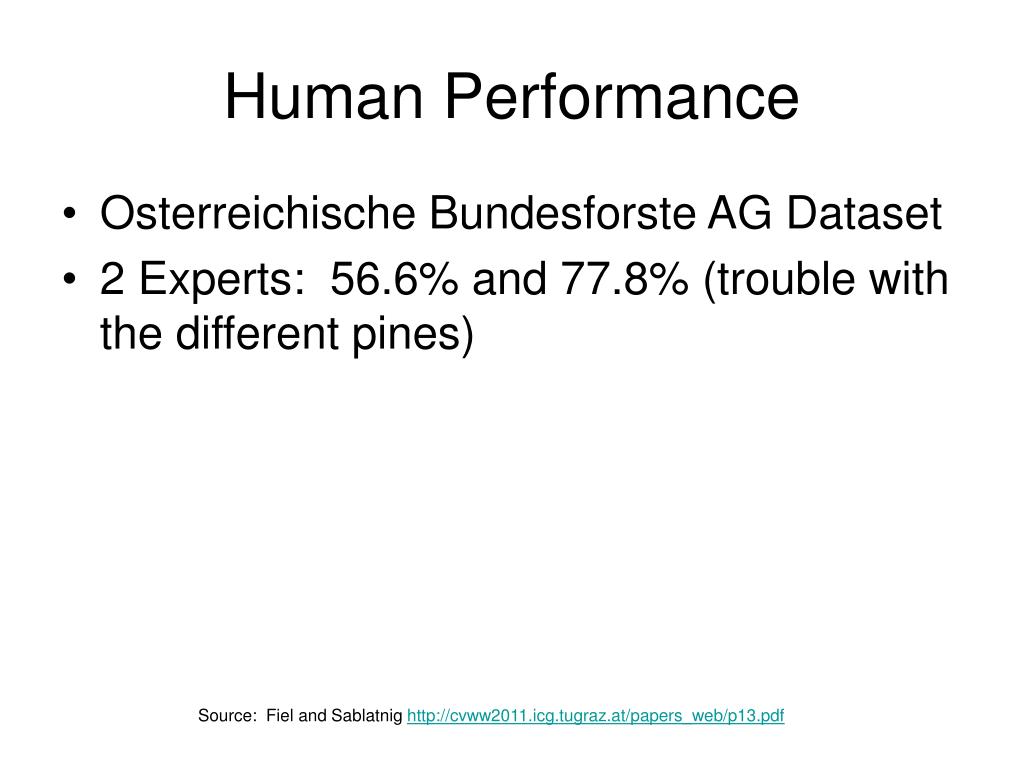 Human Performance

• Osterreichische Bundesforste AG Dataset
• 2 Experts: 56.6% and 77.8% (trouble with the different pines)

Source: Fiel and Sablatnig http://cvww2011.icg.tugraz.at/papers_web/p13.pdf